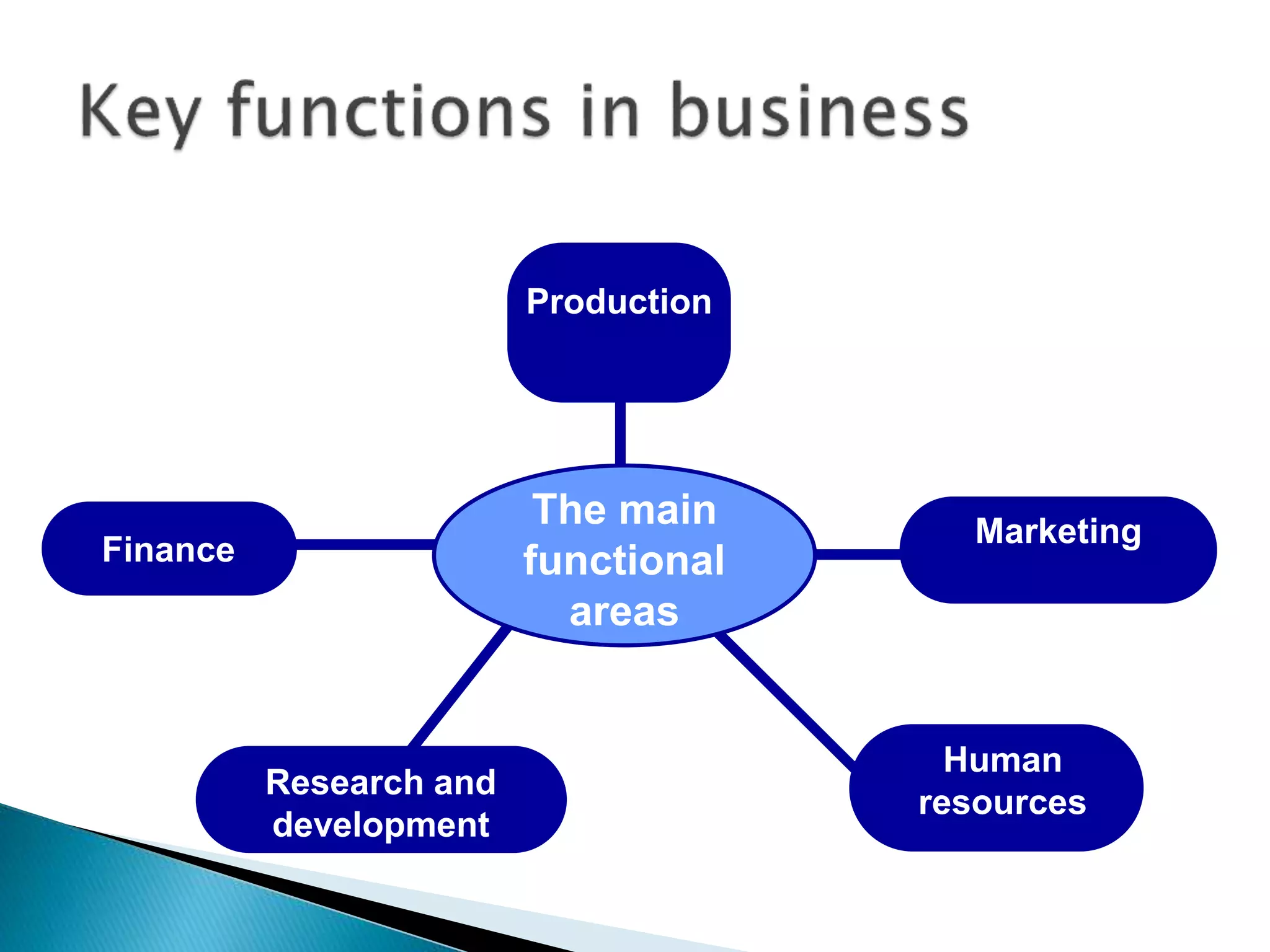 Key functions in business

Production

Finance

The main functional areas

Marketing

Research and development

Human resources